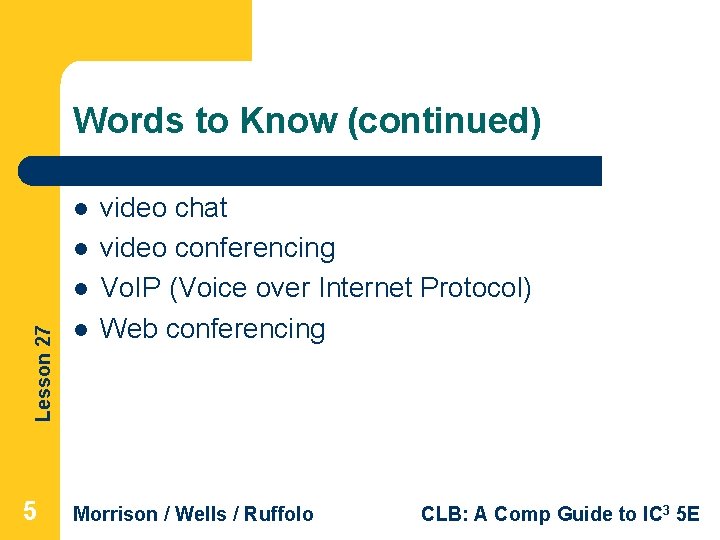 Words to Know (continued)

- video chat
- video conferencing
- VoIP (Voice over Internet Protocol)
- Web conferencing

Lesson 27

5

Morrison / Wells / Ruffolo

CLB: A Comp Guide to IC$^3$ 5E